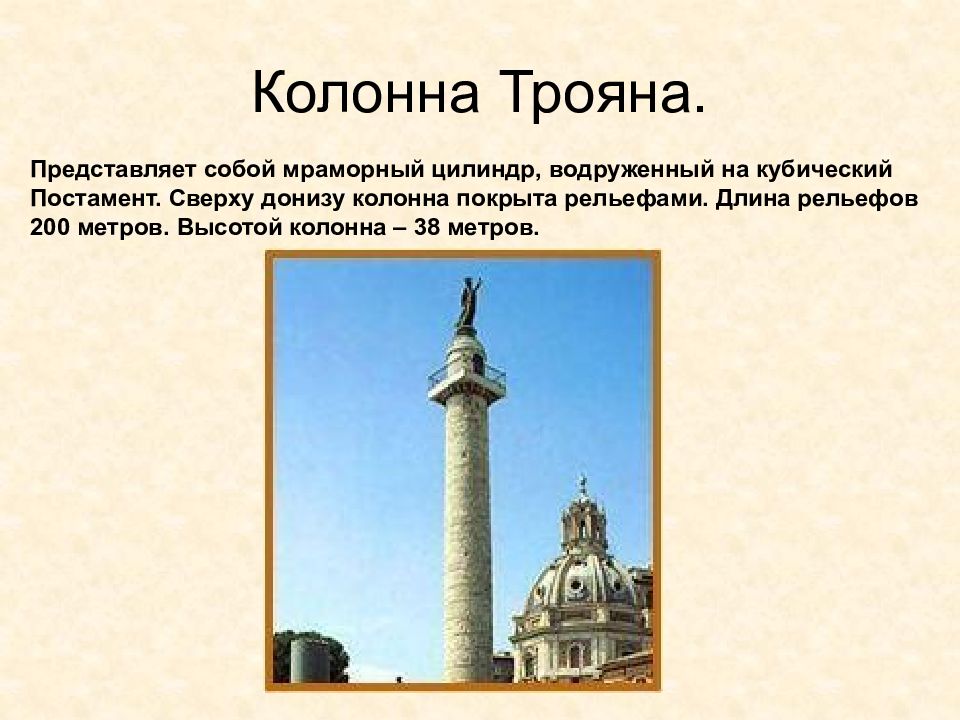 Колонна Трояна.

Представляет собой мраморный цилиндр, водруженный на кубический Постамент. Сверху донизу колонна покрыта рельефами. Длина рельефов 200 метров. Высотой колонна – 38 метров.